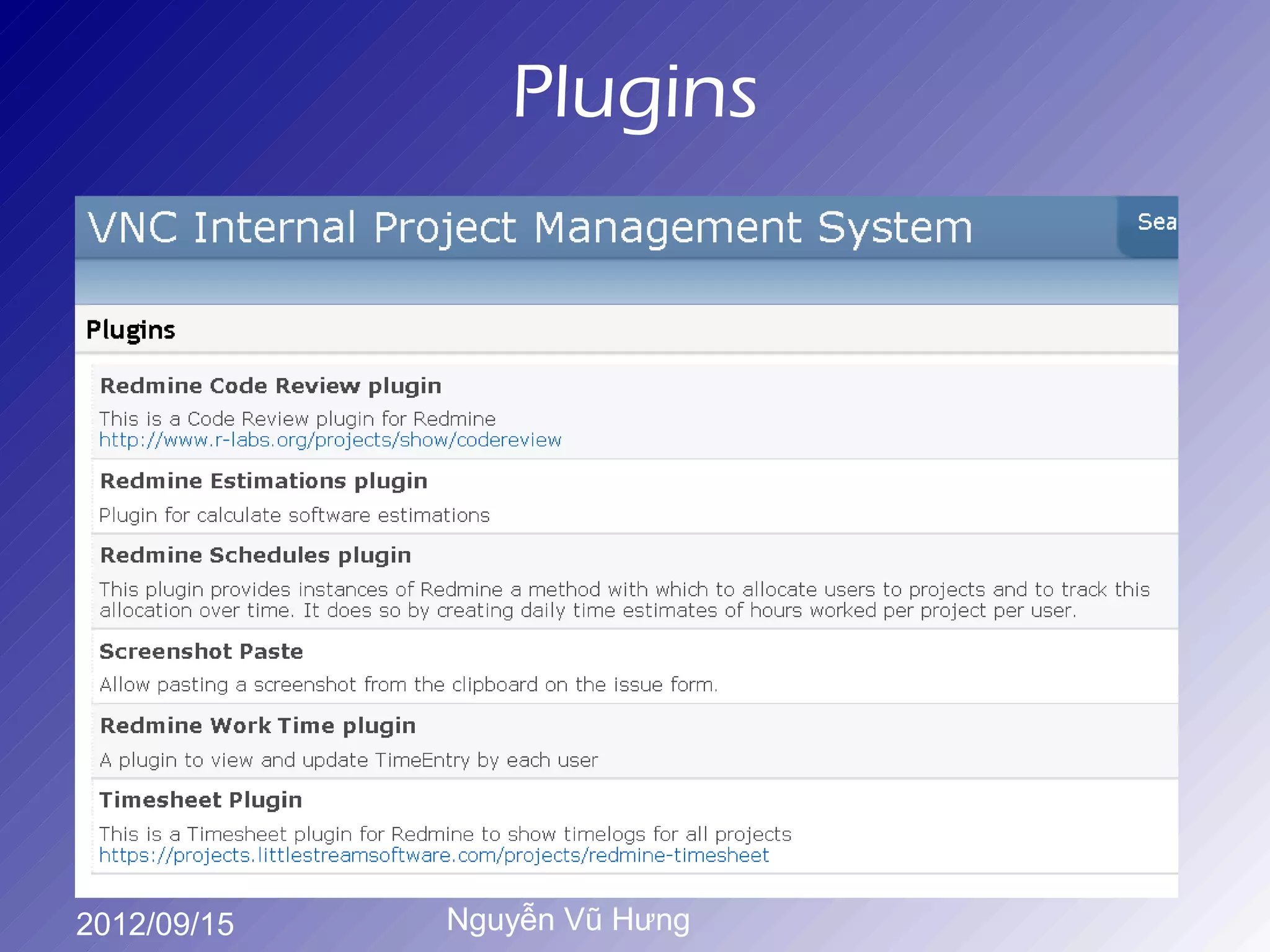 Plugins

VNC Internal Project Management System

Sea

Plugins

Redmine Code Review plugin

This is a Code Review plugin for Redmine
http://www.r-labs.org/projects/show/codereview

Redmine Estimations plugin

Plugin for calculate software estimations

Redmine Schedules plugin

This plugin provides instances of Redmine a method with which to allocate users to projects and to track this allocation over time. It does so by creating daily time estimates of hours worked per project per user.

Screenshot Paste

Allow pasting a screenshot from the clipboard on the issue form.

Redmine Work Time plugin

A plugin to view and update TimeEntry by each user

Timesheet Plugin

This is a Timesheet plugin for Redmine to show timelogs for all projects
https://projects.littlestreamsoftware.com/projects/redmine-timesheet

2012/09/15

Nguyễn Vũ Hưng